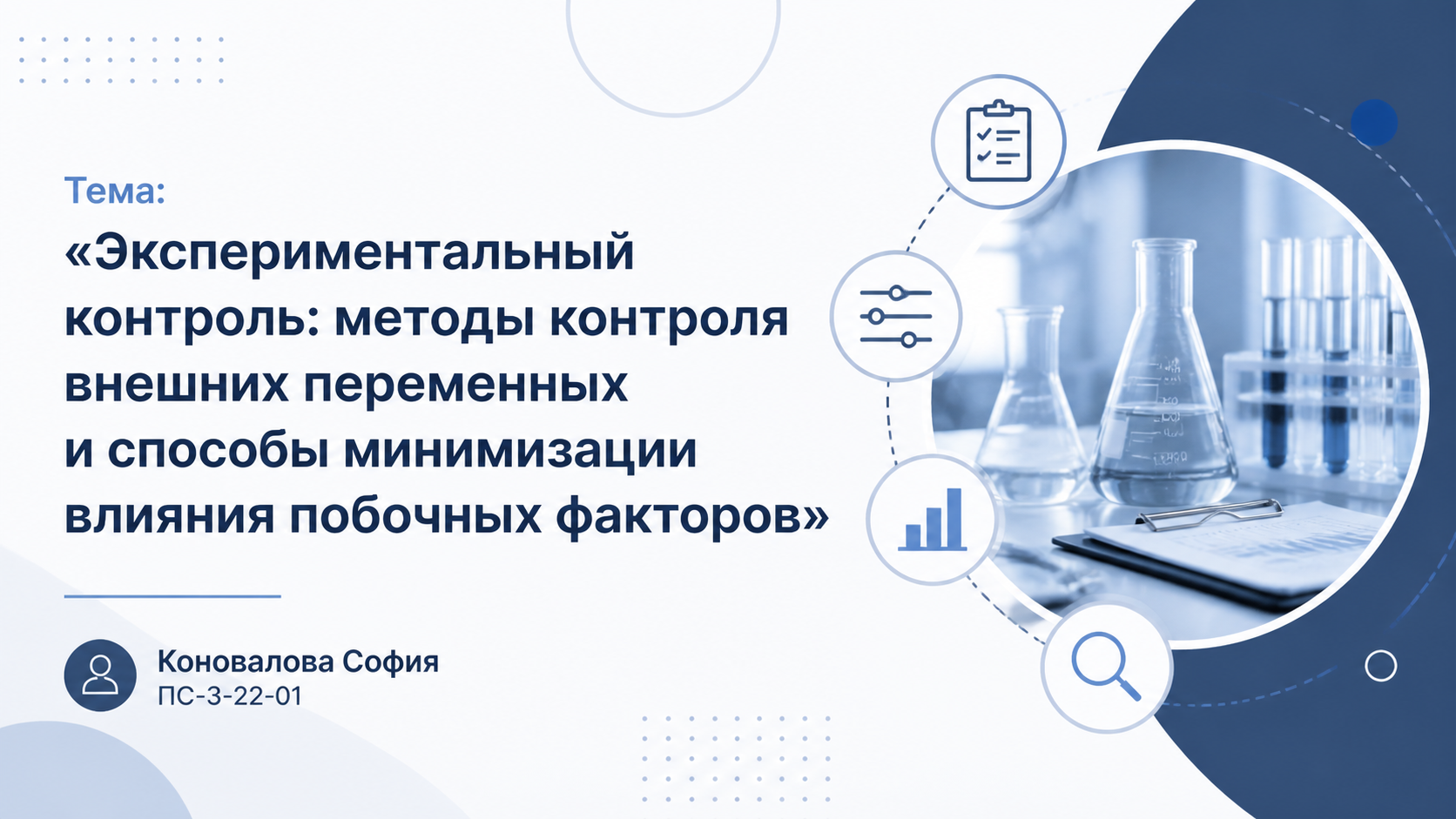 Тема:

«Экспериментальный контроль: методы контроля внешних переменных и способы минимизации влияния побочных факторов»

Коновалова София
ПС-3-22-01